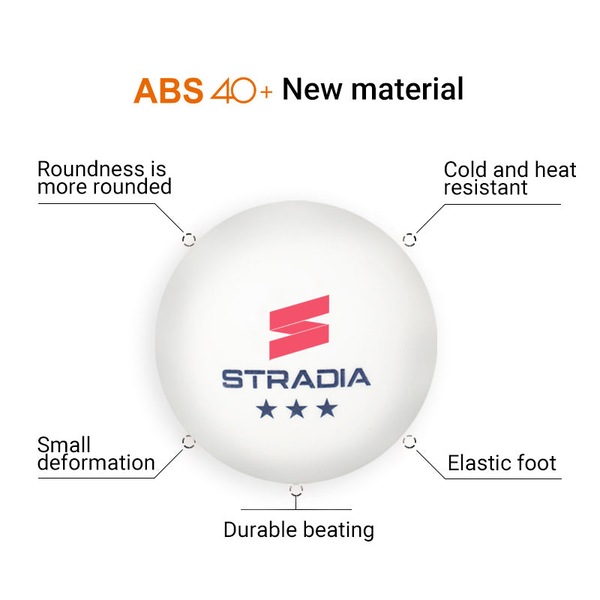 ABS 40+ New material

Roundness is more rounded

Cold and heat resistant

STRADIA
★★★

Small deformation

Elastic foot

Durable beating